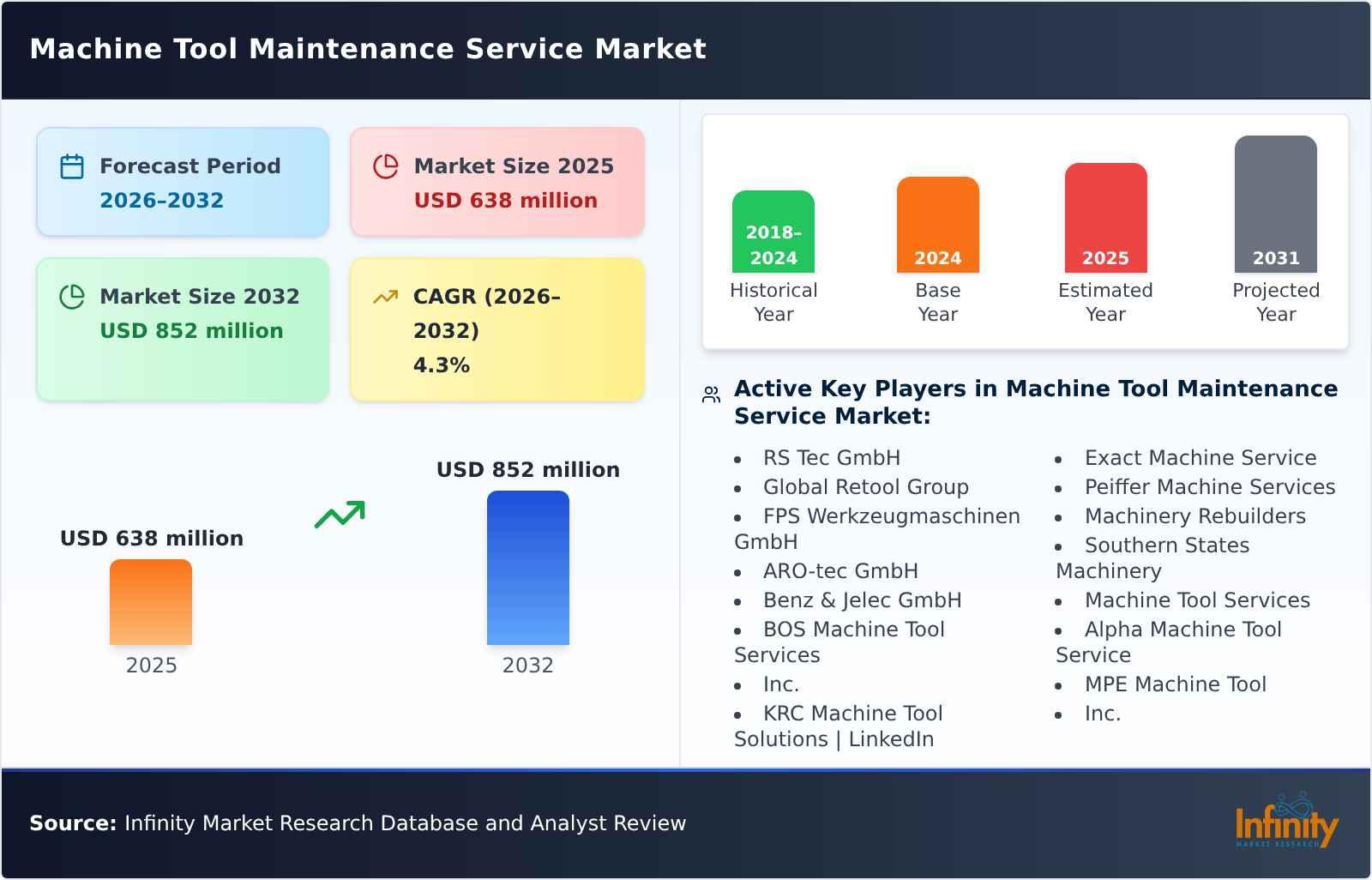 Machine Tool Maintenance Service Market

Forecast Period
2026–2032

Market Size 2025
USD 638 million

Market Size 2032
USD 852 million

CAGR (2026–2032)
4.3%

USD 638 million
2025

USD 852 million
2032

2018–2024
Historical Year

2024
Base Year

2025
Estimated Year

2031
Projected Year

Active Key Players in Machine Tool Maintenance Service Market:

- RS Tec GmbH
- Global Retool Group
- FPS Werkzeugmaschinen GmbH
- ARO-tec GmbH
- Benz & Jelec GmbH
- BOS Machine Tool Services
- Inc.
- KRC Machine Tool Solutions | LinkedIn

- Exact Machine Service
- Peiffer Machine Services
- Machinery Rebuilders
- Southern States Machinery
- Machine Tool Services
- Alpha Machine Tool Service
- MPE Machine Tool
- Inc.

Source: Infinity Market Research Database and Analyst Review

Infinity
MARKET RESEARCH